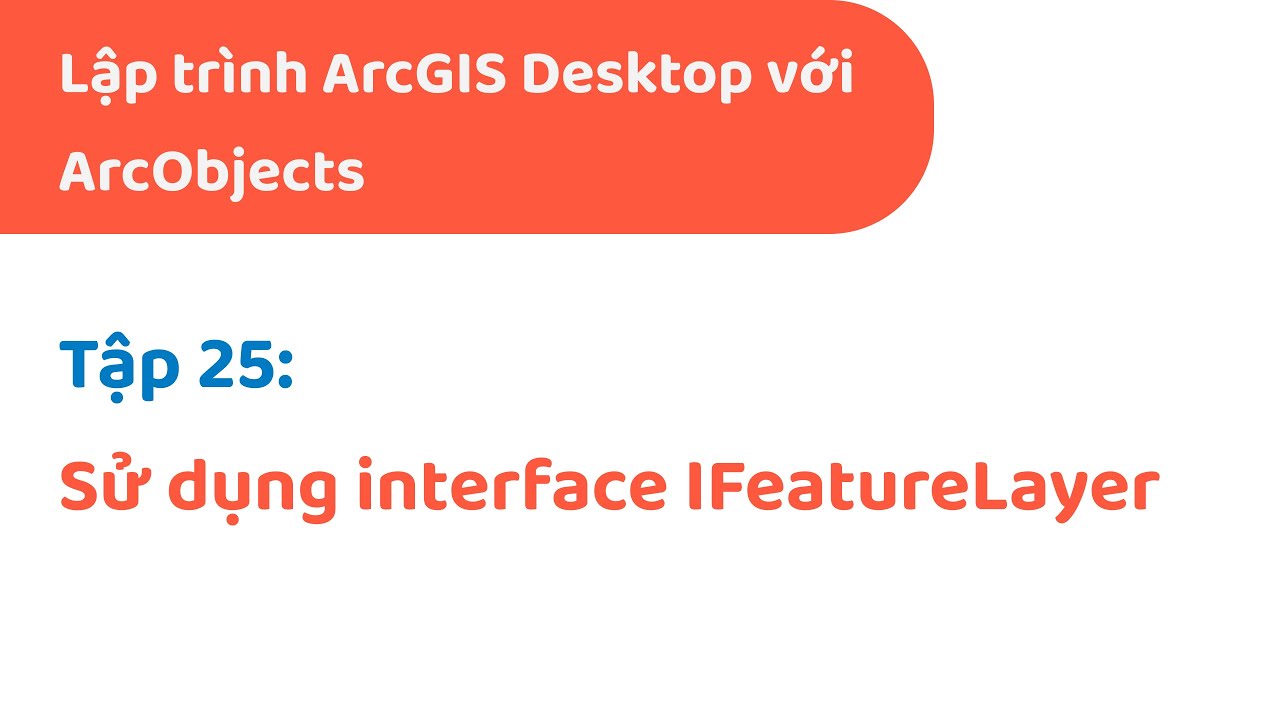 Lập trình ArcGIS Desktop với ArcObjects

Tập 25:

Sử dụng interface IFeatureLayer